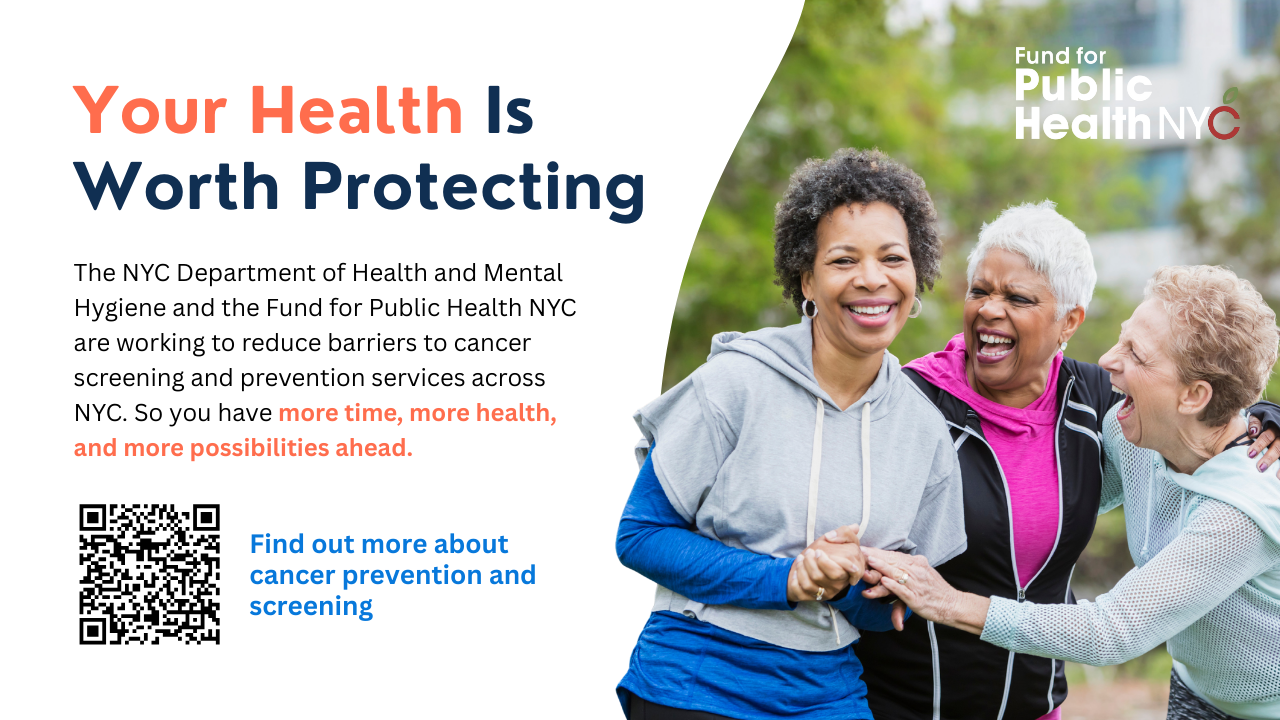 Your Health Is Worth Protecting

The NYC Department of Health and Mental Hygiene and the Fund for Public Health NYC are working to reduce barriers to cancer screening and prevention services across NYC. So you have more time, more health, and more possibilities ahead.

Find out more about cancer prevention and screening

Fund for Public Health NYC